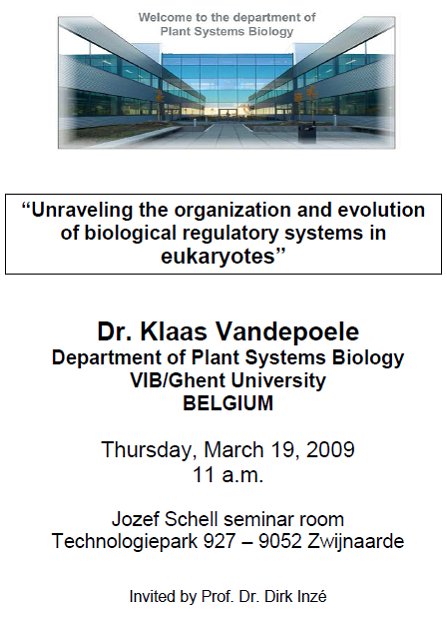 Welcome to the department of Plant Systems Biology

“Unraveling the organization and evolution of biological regulatory systems in eukaryotes”

Dr. Klaas Vandepoele
Department of Plant Systems Biology
VIB/Ghent University
BELGIUM

Thursday, March 19, 2009
11 a.m.

Jozef Schell seminar room
Technologiepark 927 – 9052 Zwijnaarde

Invited by Prof. Dr. Dirk Inzé